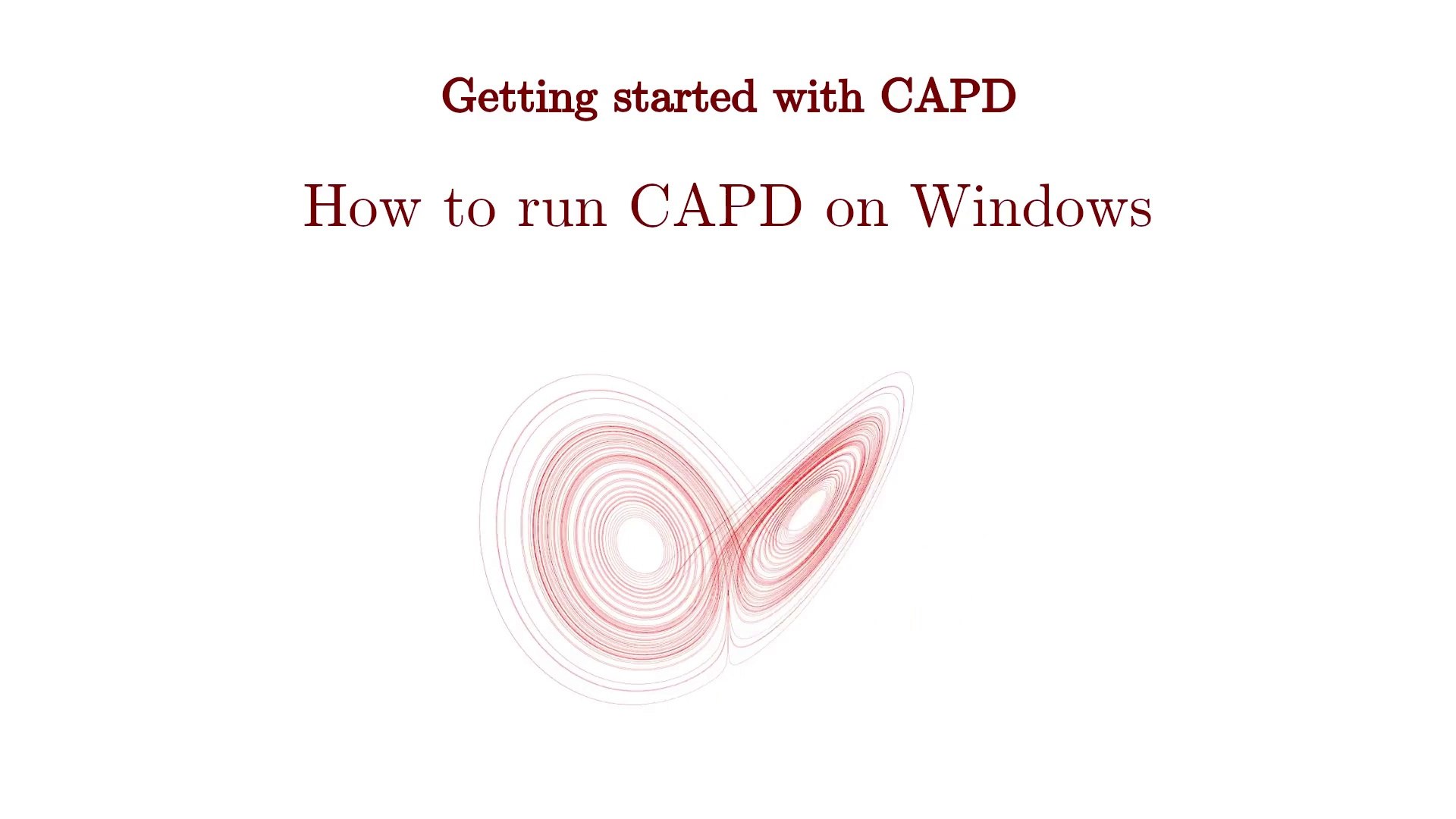 Getting started with CAPD

How to run CAPD on Windows